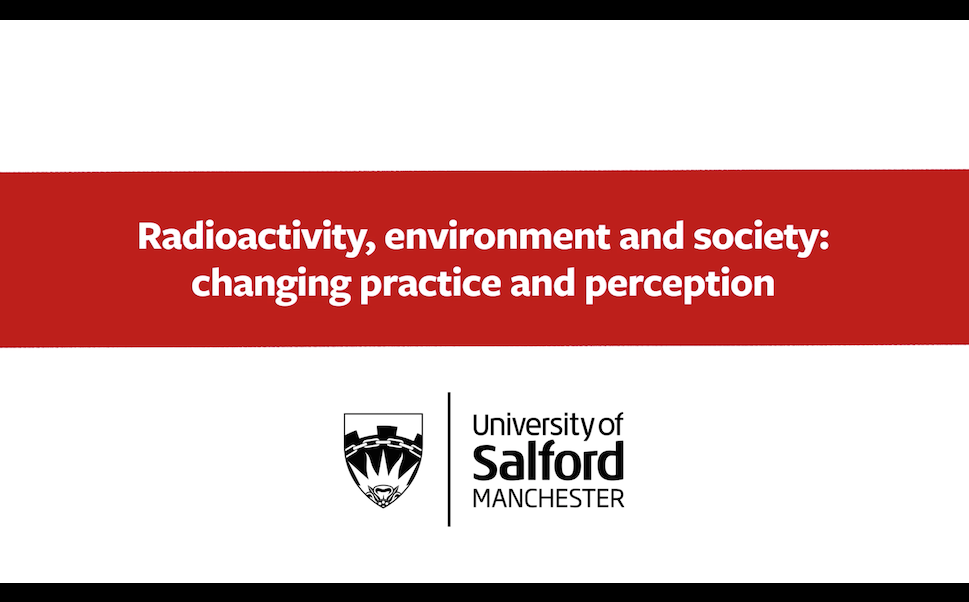 Radioactivity, environment and society: changing practice and perception

University of
Salford
MANCHESTER